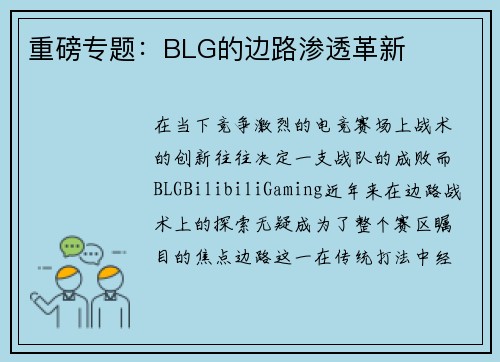 重磅专题：BLG的边路渗透革新

在当下竞争激烈的电竞赛场上战术的创新往往决定一支战队的成败而BLGBilibiliGaming近年来在边路战术上的探索无疑成为了整个赛区瞩目的焦点边路这一在传统打法中经